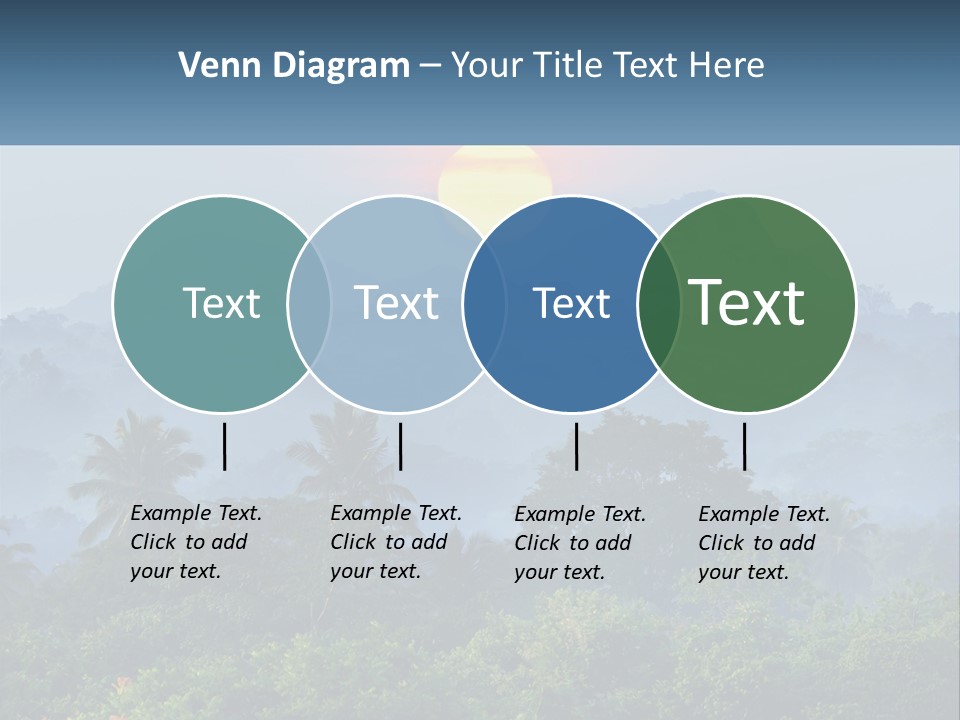 Venn Diagram – Your Title Text Here

Text

Text

Text

Text

Example Text. Click to add your text.

Example Text. Click to add your text.

Example Text. Click to add your text.

Example Text. Click to add your text.